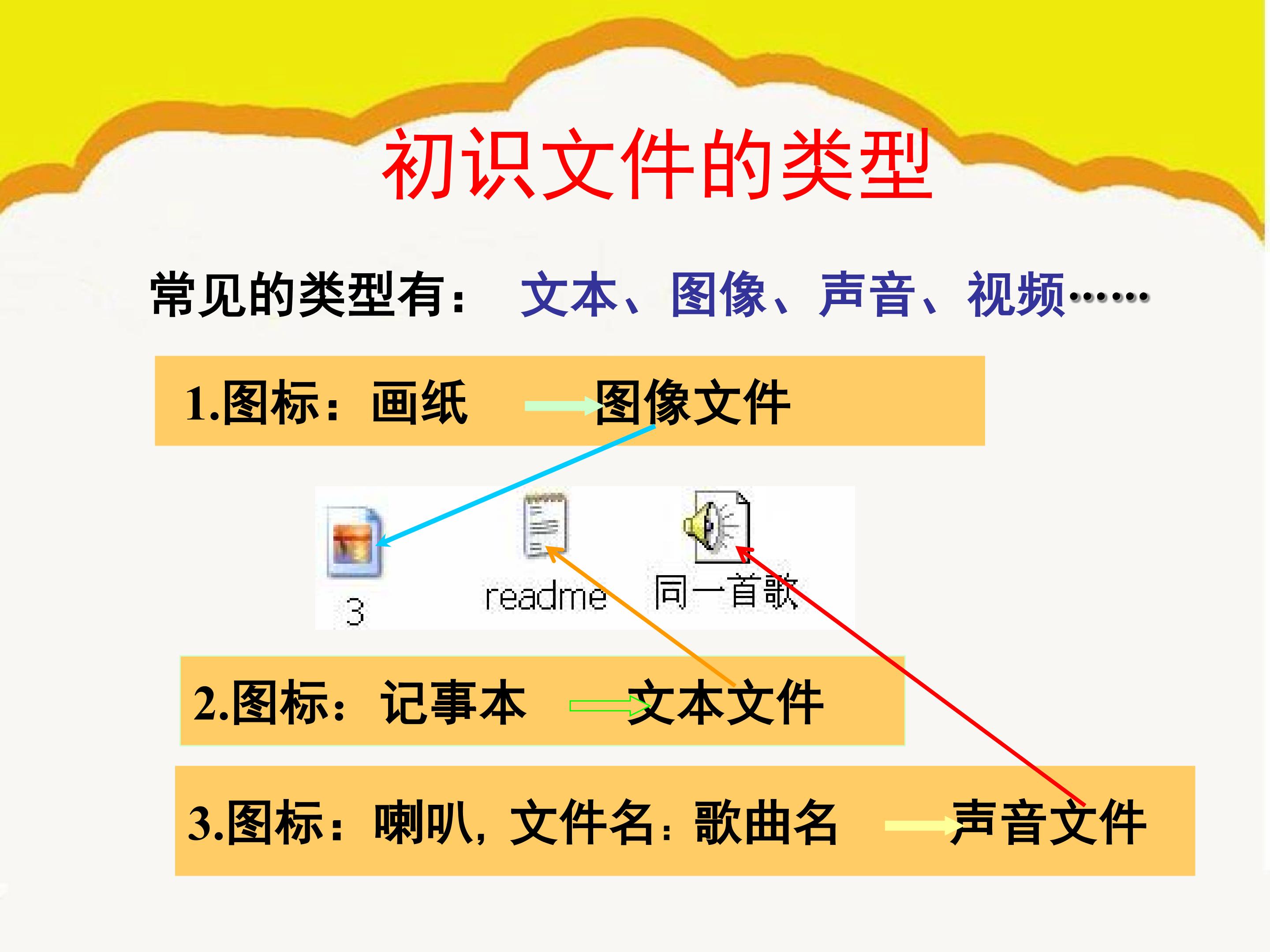 初识文件的类型

常见的类型有： 文本、图像、声音、视频……

1.图标：画纸 图像文件

3

readme

同一首歌

2.图标：记事本 文本文件

3.图标：喇叭，文件名：歌曲名 声音文件